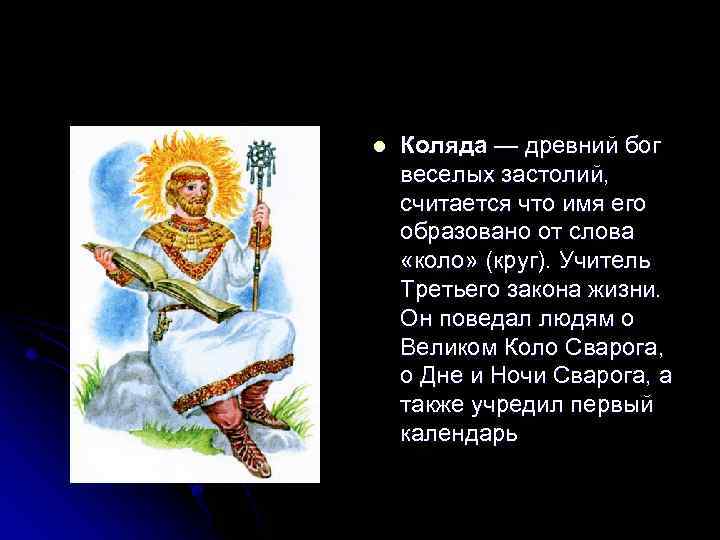 Коляда — древний бог веселых застолий, считается что имя его образовано от слова «коло» (круг). Учитель Третьего закона жизни. Он поведал людям о Великом Коло Сварога, о Дне и Ночи Сварога, а также учредил первый календарь